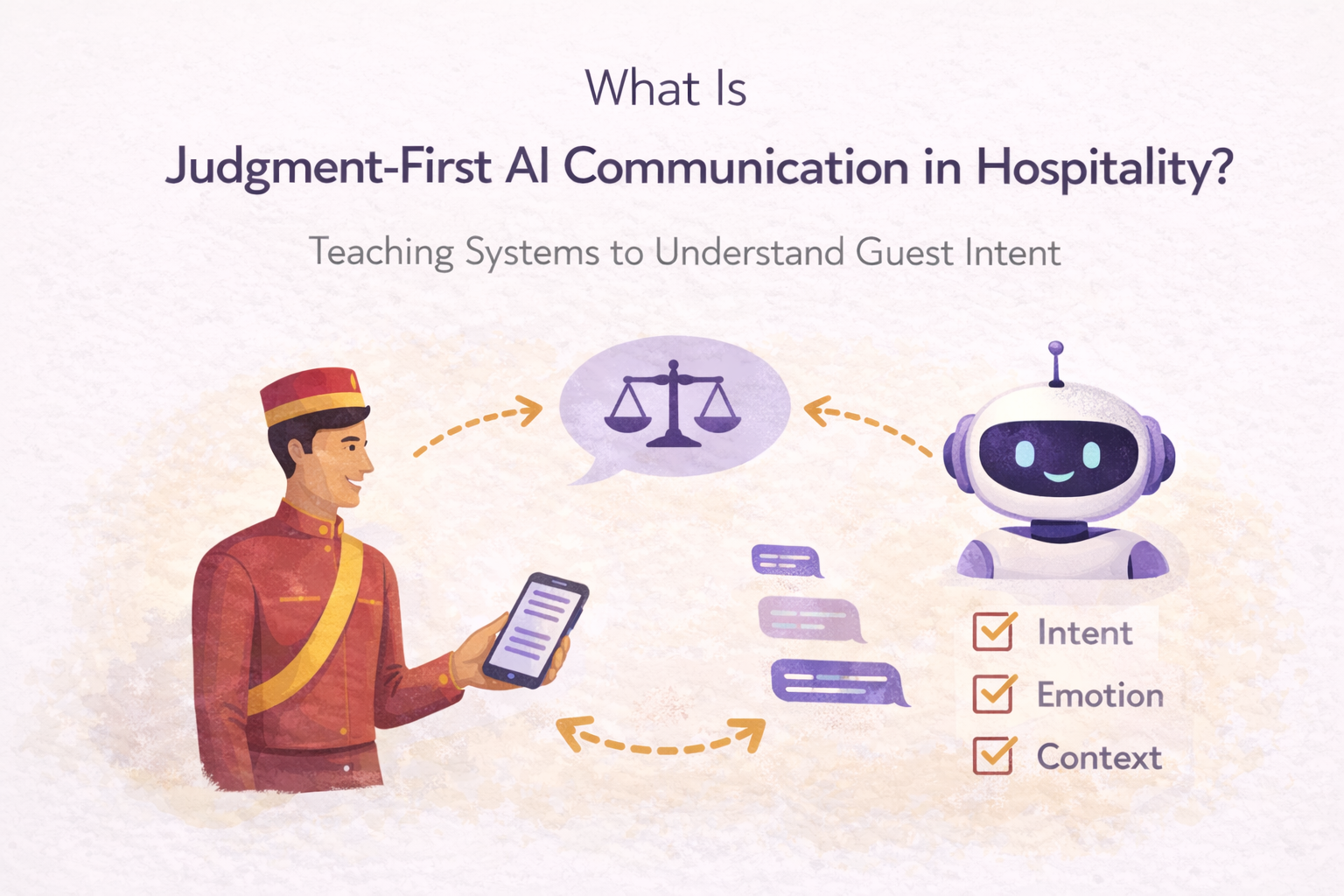 What Is
Judgment-First AI Communication in Hospitality?

Teaching Systems to Understand Guest Intent

Intent
Emotion
Context